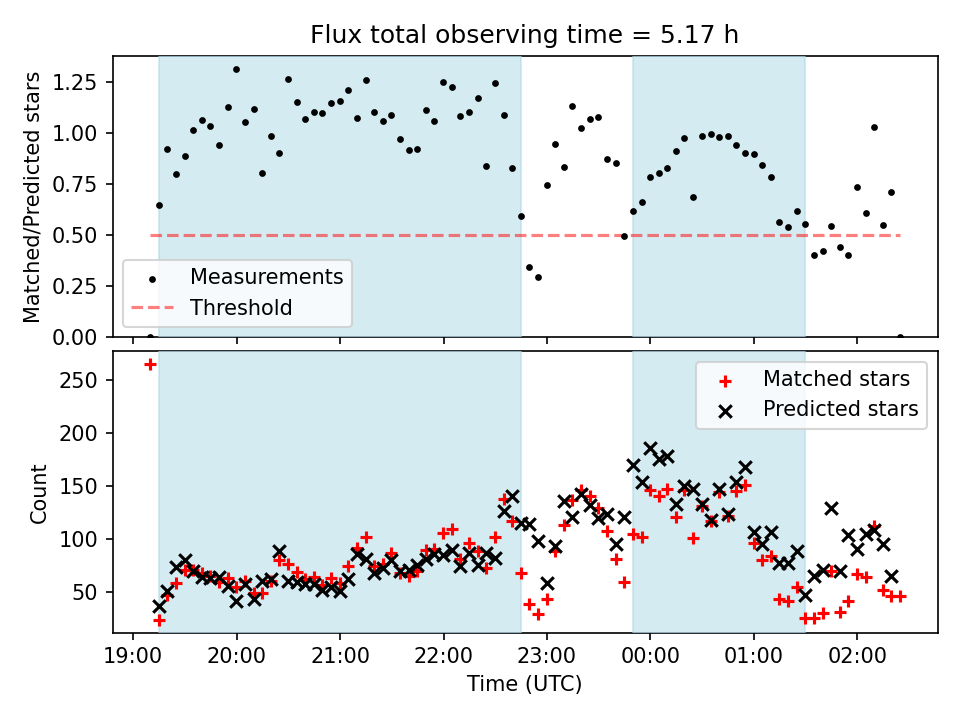 Flux total observing time = 5.17 h

Matched/Predicted stars

1.25
1.00
0.75
0.50
0.25
0.00

Measurements
Threshold

Count

250
200
150
100
50

Matched stars
Predicted stars

19:00
20:00
21:00
22:00
23:00
00:00
01:00
02:00

Time (UTC)